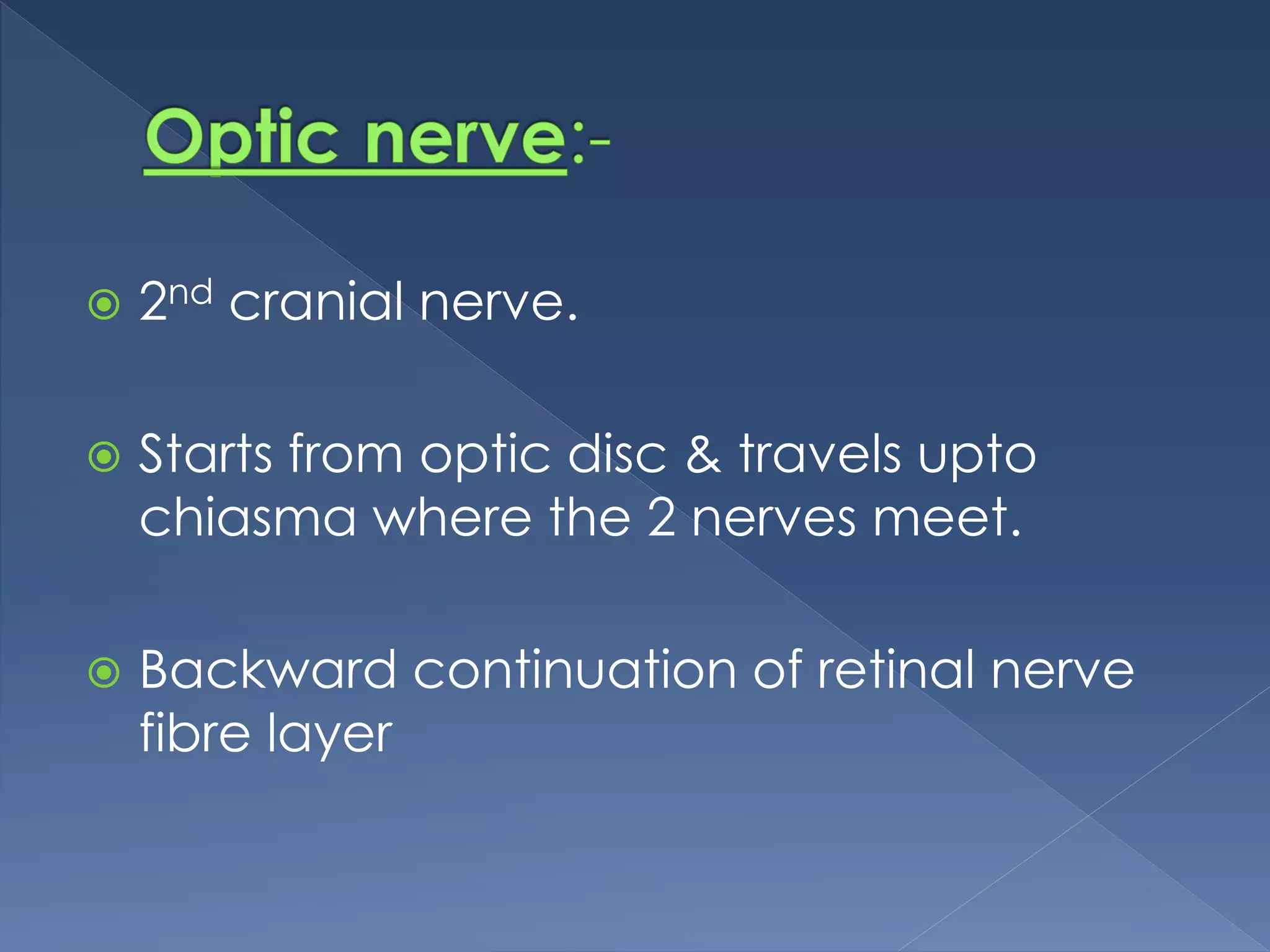 Optic nerve:-

2nd cranial nerve.

Starts from optic disc & travels upto chiasma where the 2 nerves meet.

Backward continuation of retinal nerve fibre layer